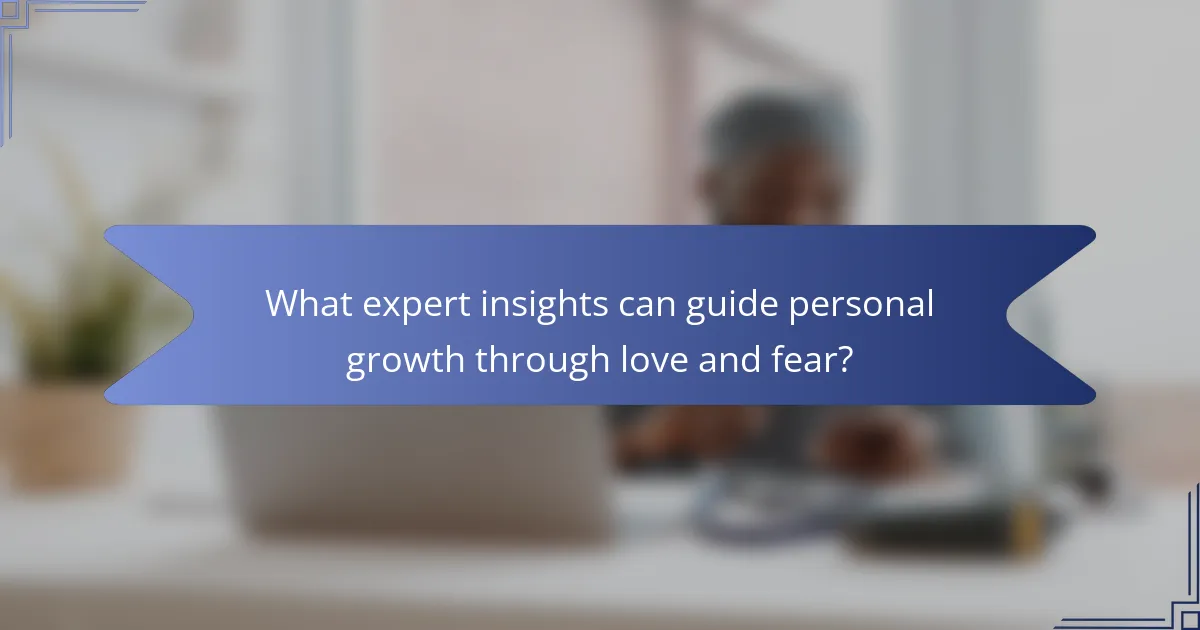 What expert insights can guide personal growth through love and fear?